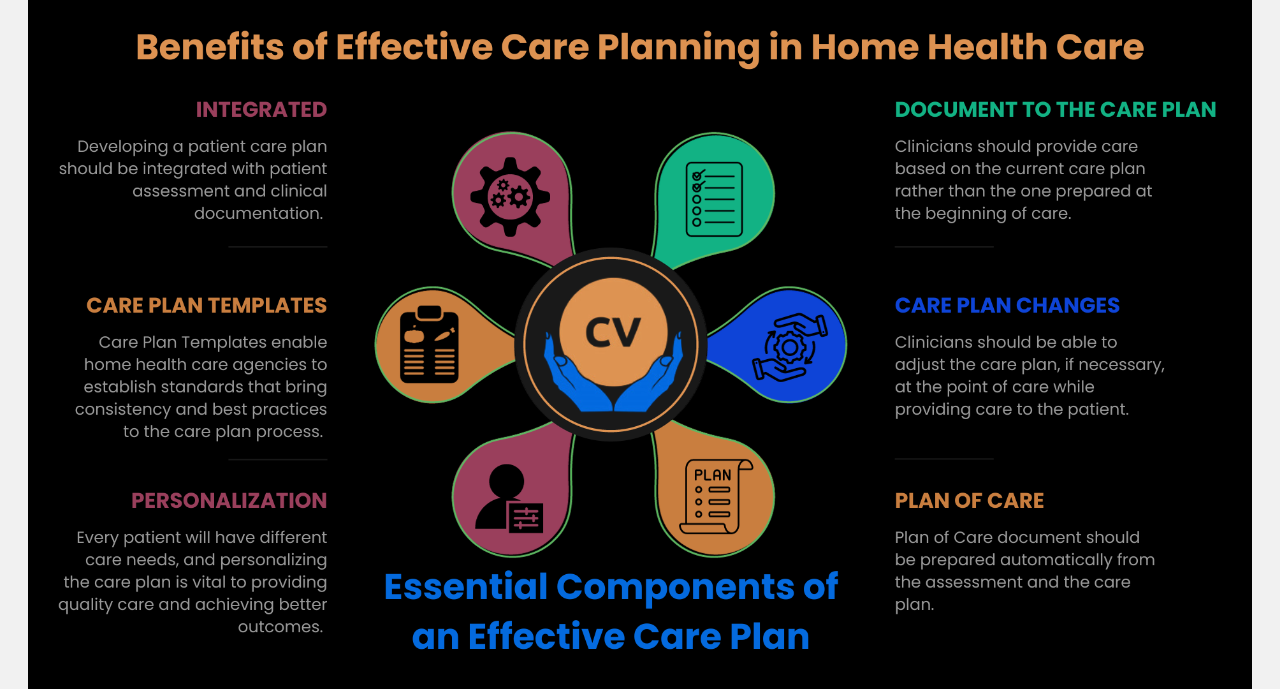 Benefits of Effective Care Planning in Home Health Care

INTEGRATED

Developing a patient care plan should be integrated with patient assessment and clinical documentation.

CARE PLAN TEMPLATES

Care Plan Templates enable home health care agencies to establish standards that bring consistency and best practices to the care plan process.

PERSONALIZATION

Every patient will have different care needs, and personalizing the care plan is vital to providing quality care and achieving better outcomes.

CV

PLAN

Essential Components of an Effective Care Plan

DOCUMENT TO THE CARE PLAN

Clinicians should provide care based on the current care plan rather than the one prepared at the beginning of care.

CARE PLAN CHANGES

Clinicians should be able to adjust the care plan, if necessary, at the point of care while providing care to the patient.

PLAN OF CARE

Plan of Care document should be prepared automatically from the assessment and the care plan.